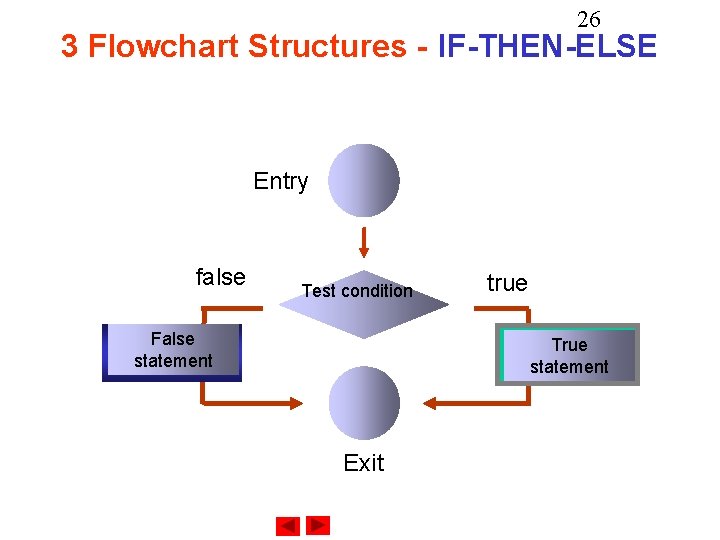 26

3 Flowchart Structures - IF-THEN-ELSE

Entry

false

Test condition

true

False statement

True statement

Exit